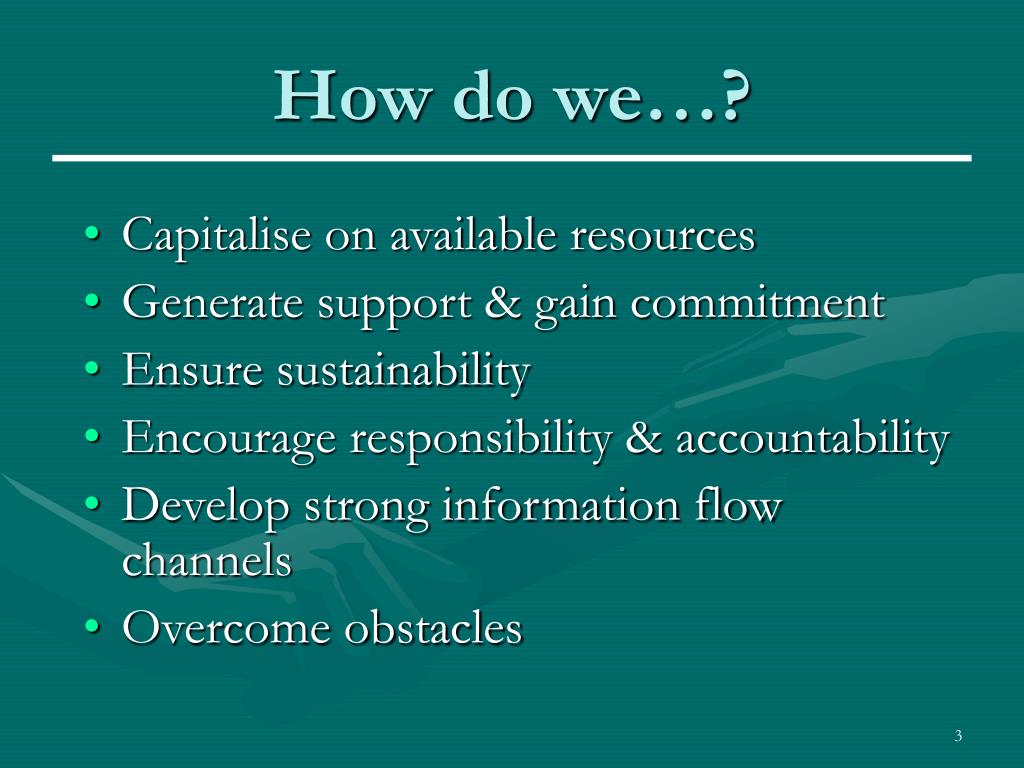 How do we…?

• Capitalise on available resources
• Generate support & gain commitment
• Ensure sustainability
• Encourage responsibility & accountability
• Develop strong information flow channels
• Overcome obstacles

3